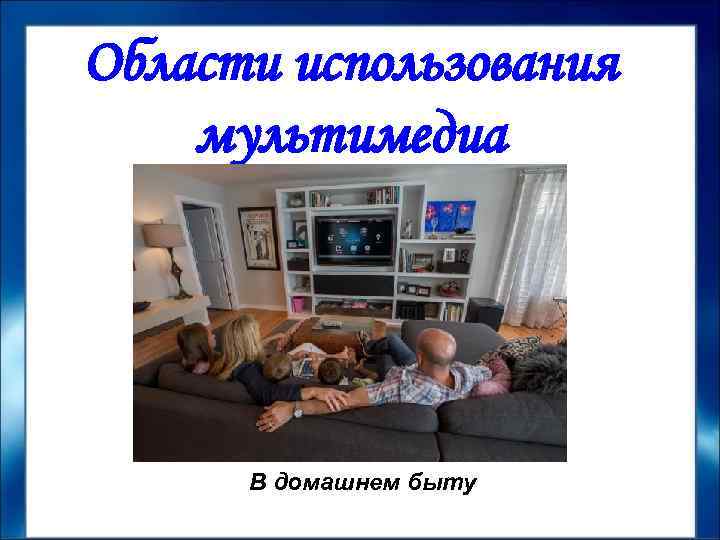 Области использования мультимедиа

В домашнем быту